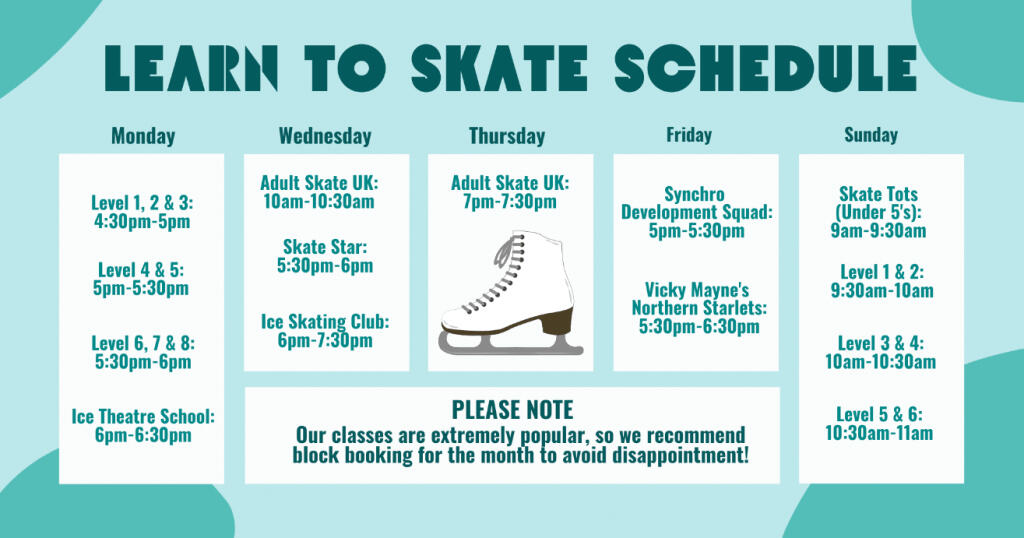 LEARN TO SKATE SCHEDULE

Monday

Level 1, 2 & 3:
4:30pm-5pm

Level 4 & 5:
5pm-5:30pm

Level 6, 7 & 8:
5:30pm-6pm

Ice Theatre School:
6pm-6:30pm

Wednesday

Adult Skate UK:
10am-10:30am

Skate Star:
5:30pm-6pm

Ice Skating Club:
6pm-7:30pm

Thursday

Adult Skate UK:
7pm-7:30pm

Friday

Synchro Development Squad:
5pm-5:30pm

Vicky Mayne's Northern Starlets:
5:30pm-6:30pm

Sunday

Skate Tots (Under 5's):
9am-9:30am

Level 1 & 2:
9:30am-10am

Level 3 & 4:
10am-10:30am

Level 5 & 6:
10:30am-11am

PLEASE NOTE
Our classes are extremely popular, so we recommend block booking for the month to avoid disappointment!